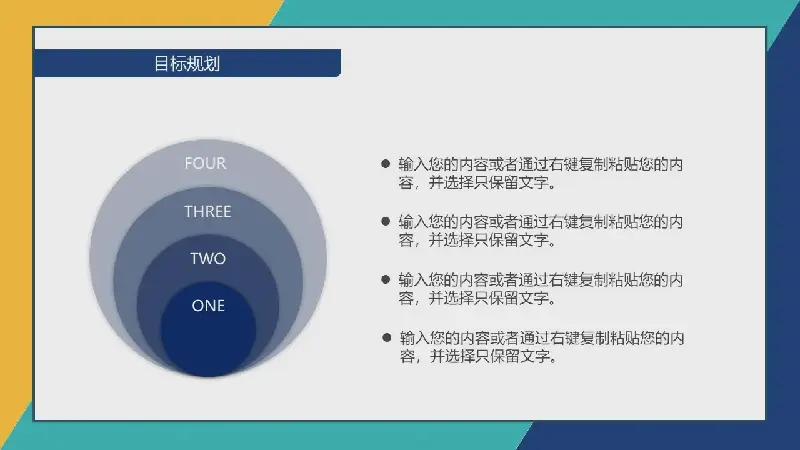 目标规划

FOUR
THREE
TWO
ONE

● 输入您的内容或者通过右键复制粘贴您的内容，并选择只保留文字。

● 输入您的内容或者通过右键复制粘贴您的内容，并选择只保留文字。

● 输入您的内容或者通过右键复制粘贴您的内容，并选择只保留文字。

● 输入您的内容或者通过右键复制粘贴您的内容，并选择只保留文字。